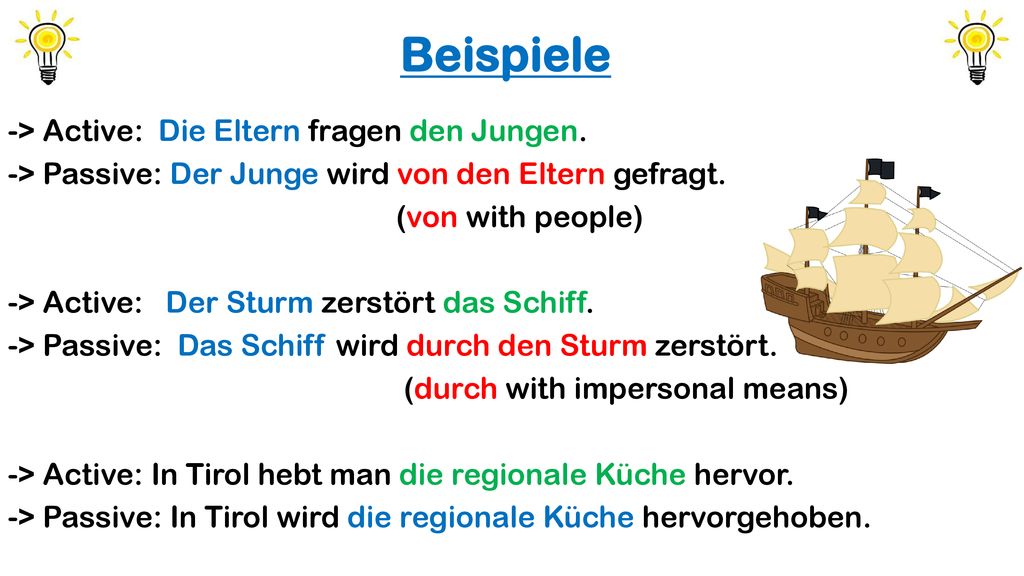 Beispiele

-> Active: Die Eltern fragen den Jungen.
-> Passive: Der Junge wird von den Eltern gefragt.
(von with people)

-> Active: Der Sturm zerstört das Schiff.
-> Passive: Das Schiff wird durch den Sturm zerstört.
(durch with impersonal means)

-> Active: In Tirol hebt man die regionale Küche hervor.
-> Passive: In Tirol wird die regionale Küche hervorgehoben.